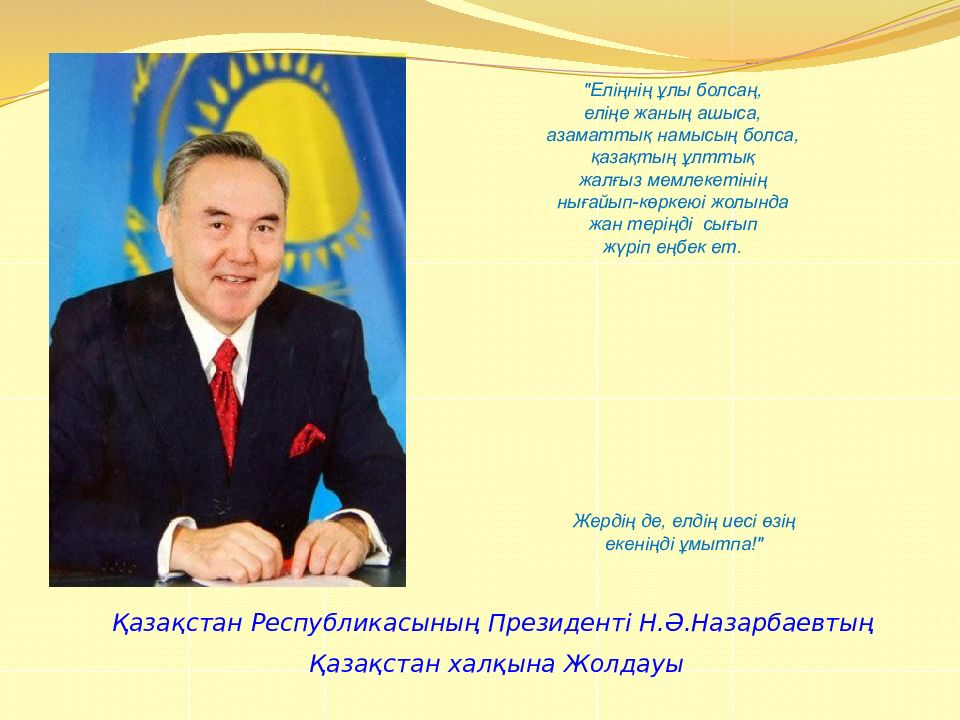 "Еліңнің ұлы болсаң,
еліңе жаның ашыса,
азаматтық намысың болса,
қазақтың ұлттық
жалғыз мемлекетінің
нығайып-көркеюі жолында
жан теріңді сығып
жүріп еңбек ет.

Жердің де, елдің иесі өзің
екеніңді ұмытпа!"

Қазақстан Республикасының Президенті Н.Ә.Назарбаевтың
Қазақстан халқына Жолдауы